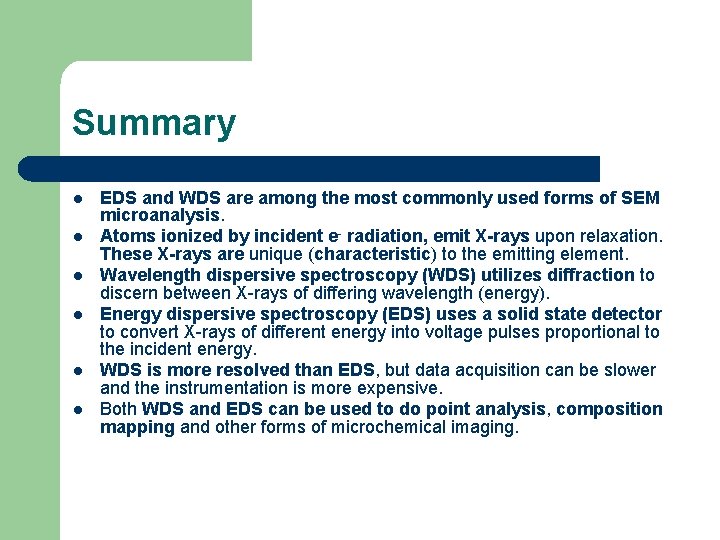 Summary

- EDS and WDS are among the most commonly used forms of SEM microanalysis.
- Atoms ionized by incident $e^-$ radiation, emit X-rays upon relaxation. These X-rays are unique (characteristic) to the emitting element.
- Wavelength dispersive spectroscopy (WDS) utilizes diffraction to discern between X-rays of differing wavelength (energy).
- Energy dispersive spectroscopy (EDS) uses a solid state detector to convert X-rays of different energy into voltage pulses proportional to the incident energy.
- WDS is more resolved than EDS, but data acquisition can be slower and the instrumentation is more expensive.
- Both WDS and EDS can be used to do point analysis, composition mapping and other forms of microchemical imaging.